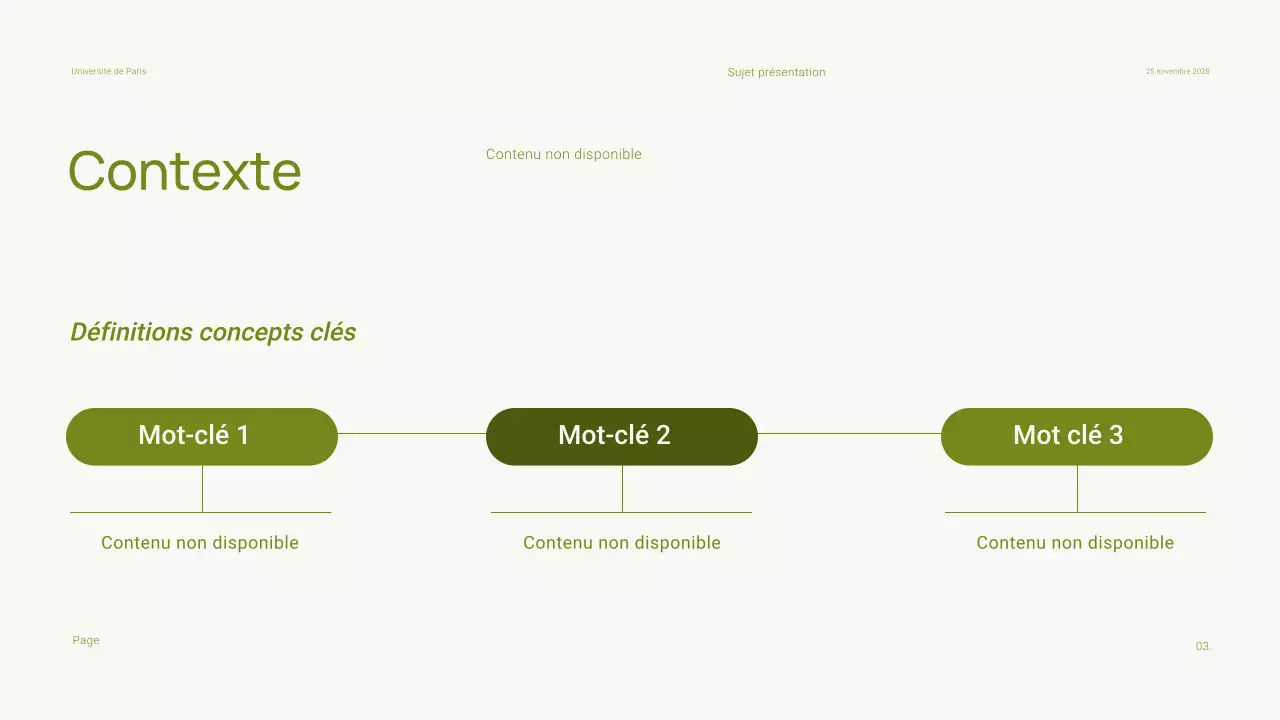 Université de Paris

Sujet présentation

25 novembre 2028

Contexte

Contenu non disponible

Définitions concepts clés

Mot-clé 1

Mot-clé 2

Mot clé 3

Contenu non disponible

Contenu non disponible

Contenu non disponible

Page

03.